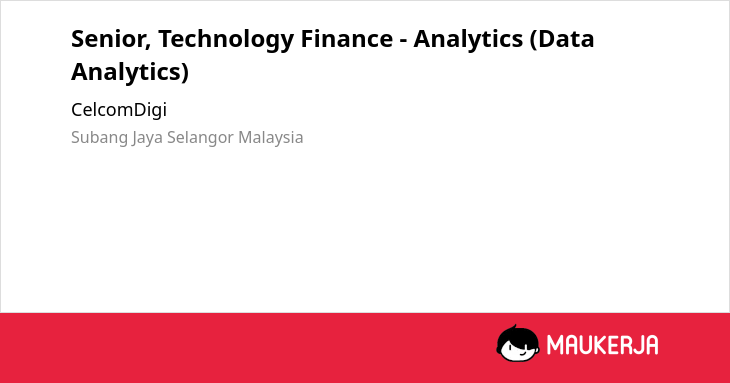 Senior, Technology Finance - Analytics (Data Analytics)

CelcomDigi

Subang Jaya Selangor Malaysia

MAUKERJA